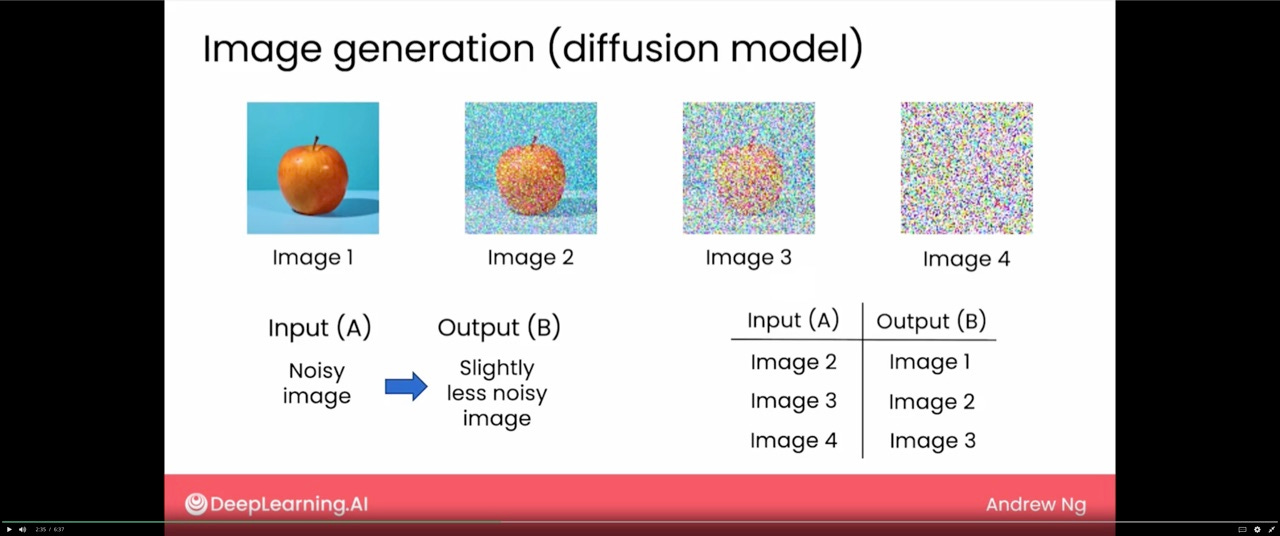 Image generation (diffusion model)

Image 1

Image 2

Image 3

Image 4

Input (A)

Noisy image

Output (B)

Slightly less noisy image

| Input (A) | Output (B) |
|---|---|
| Image 2 | Image 1 |
| Image 3 | Image 2 |
| Image 4 | Image 3 |

DeepLearning.AI

Andrew Ng

2:35 / 6:37